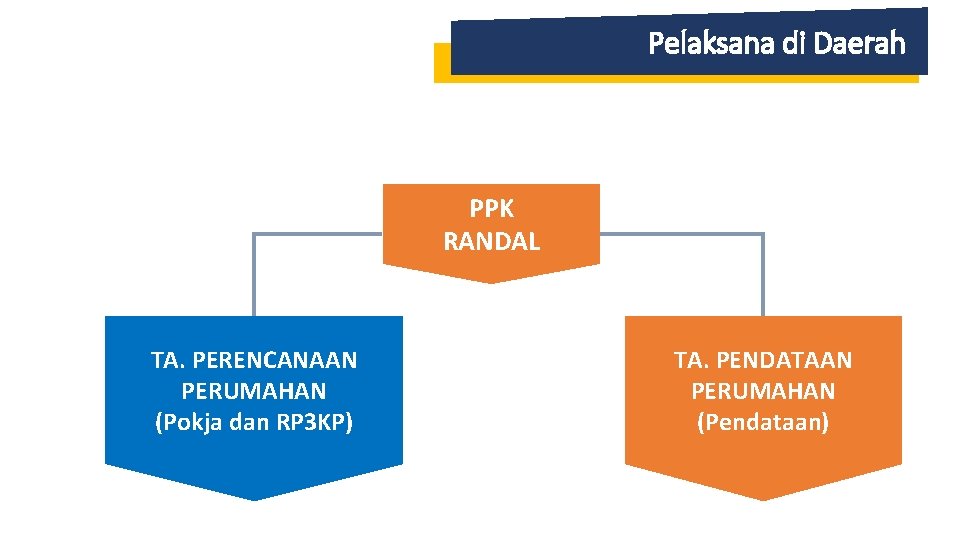 Pelaksana di Daerah

PPK
RANDAL

TA. PERENCANAAN
PERUMAHAN
(Pokja dan RP3KP)

TA. PENDATAAN
PERUMAHAN
(Pendataan)